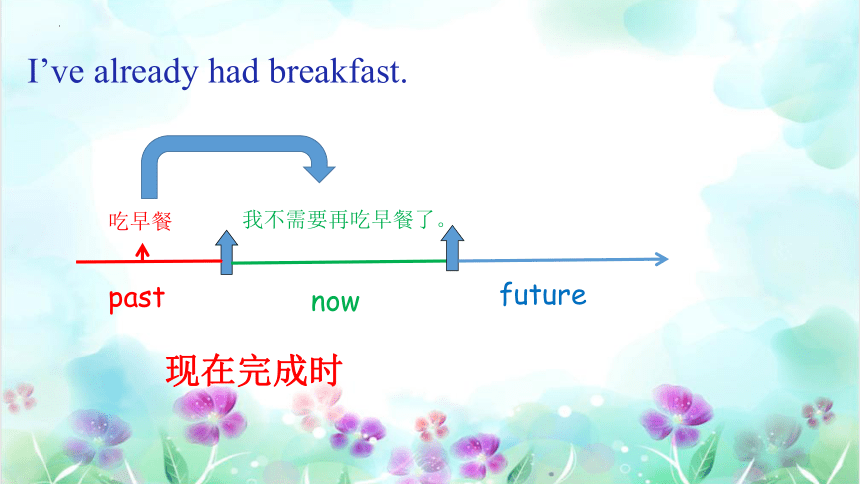 I’ve already had breakfast.

吃早餐

我不需要再吃早餐了。

past

now

future

现在完成时